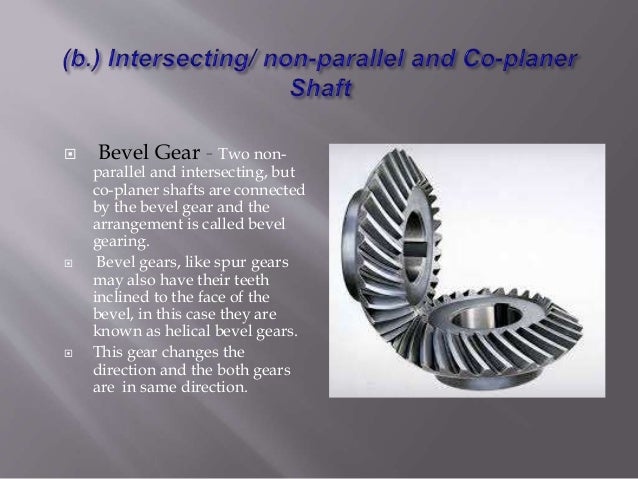 (b.) Intersecting/ non-parallel and Co-planer Shaft

Bevel Gear - Two non-parallel and intersecting, but co-planer shafts are connected by the bevel gear and the arrangement is called bevel gearing.

Bevel gears, like spur gears may also have their teeth inclined to the face of the bevel, in this case they are known as helical bevel gears.

This gear changes the direction and the both gears are in same direction.